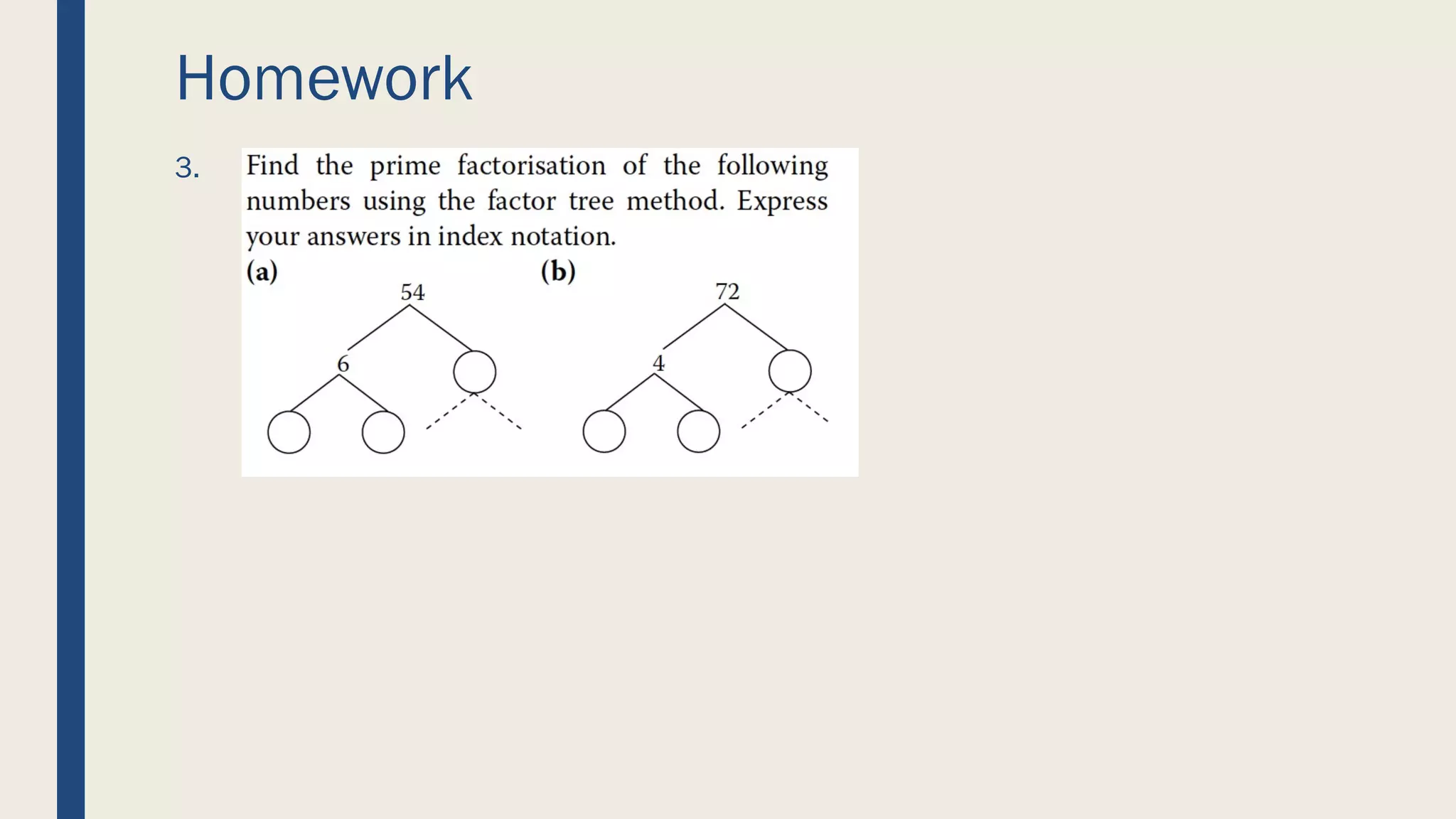 Homework

3. Find the prime factorisation of the following numbers using the factor tree method. Express your answers in index notation.

(a)

54

6

(b)

72

4